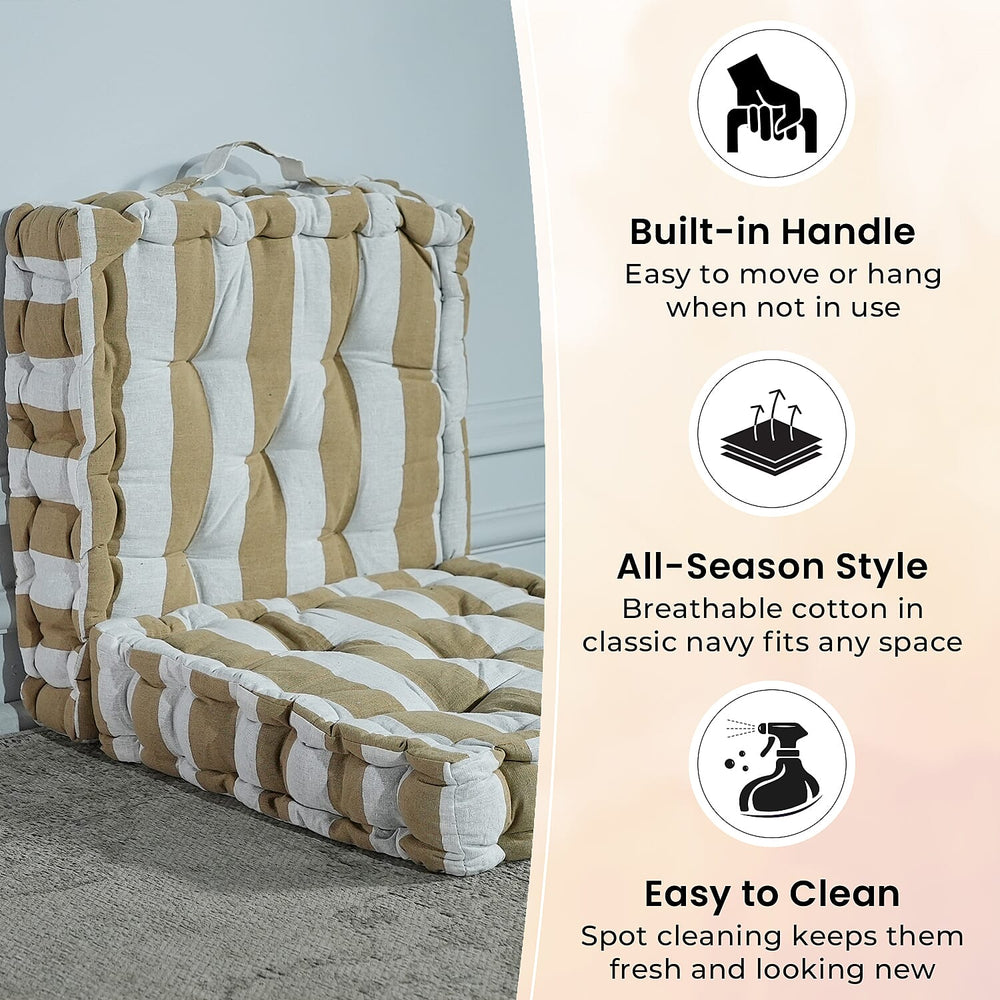 Built-in Handle
Easy to move or hang when not in use

All-Season Style
Breathable cotton in classic navy fits any space

Easy to Clean
Spot cleaning keeps them fresh and looking new